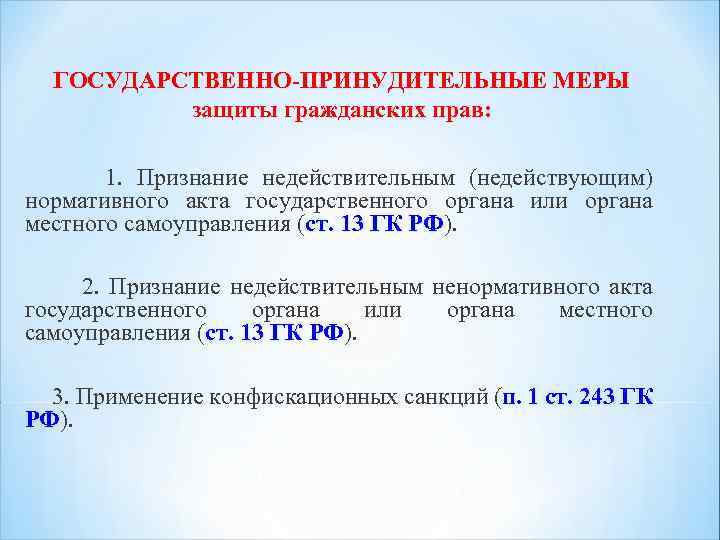 ГОСУДАРСТВЕННО-ПРИНУДИТЕЛЬНЫЕ МЕРЫ защиты гражданских прав:

1. Признание недействительным (недействующим) нормативного акта государственного органа или органа местного самоуправления (ст. 13 ГК РФ).

2. Признание недействительным ненормативного акта государственного органа или органа местного самоуправления (ст. 13 ГК РФ).

3. Применение конфискационных санкций (п. 1 ст. 243 ГК РФ).